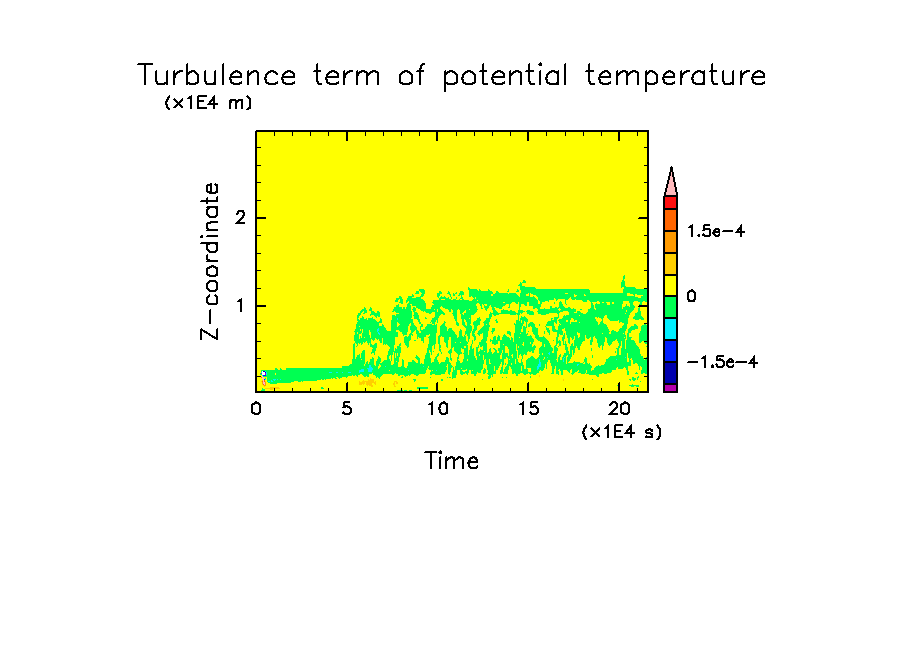 Turbulence term of potential temperature

(x1E4 m)

Z-coordinate

2

1

0

5

10

15

20

(x1E4 s)

Time

1.5e-4

0

-1.5e-4